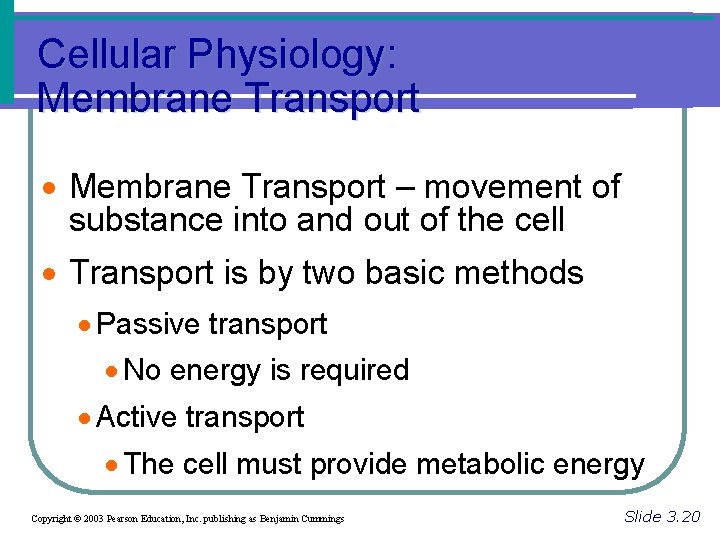 Cellular Physiology: Membrane Transport

• Membrane Transport – movement of substance into and out of the cell

• Transport is by two basic methods

• Passive transport

• No energy is required

• Active transport

• The cell must provide metabolic energy

Copyright © 2003 Pearson Education, Inc. publishing as Benjamin Cummings

Slide 3.20